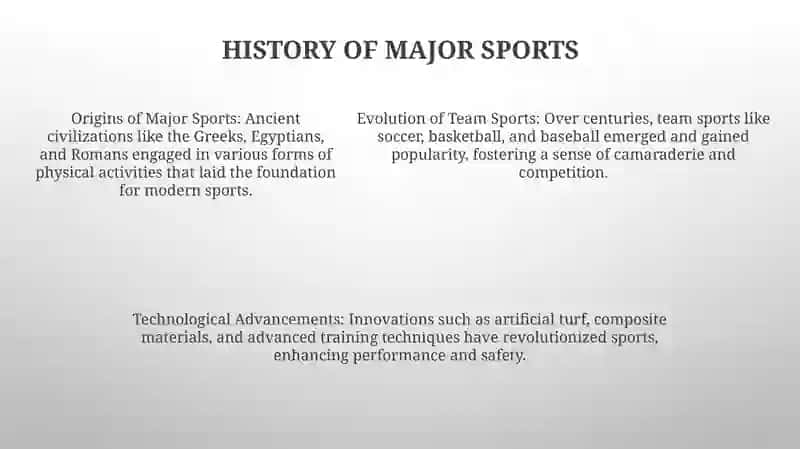 HISTORY OF MAJOR SPORTS

Origins of Major Sports: Ancient civilizations like the Greeks, Egyptians, and Romans engaged in various forms of physical activities that laid the foundation for modern sports.

Evolution of Team Sports: Over centuries, team sports like soccer, basketball, and baseball emerged and gained popularity, fostering a sense of camaraderie and competition.

Technological Advancements: Innovations such as artificial turf, composite materials, and advanced training techniques have revolutionized sports, enhancing performance and safety.